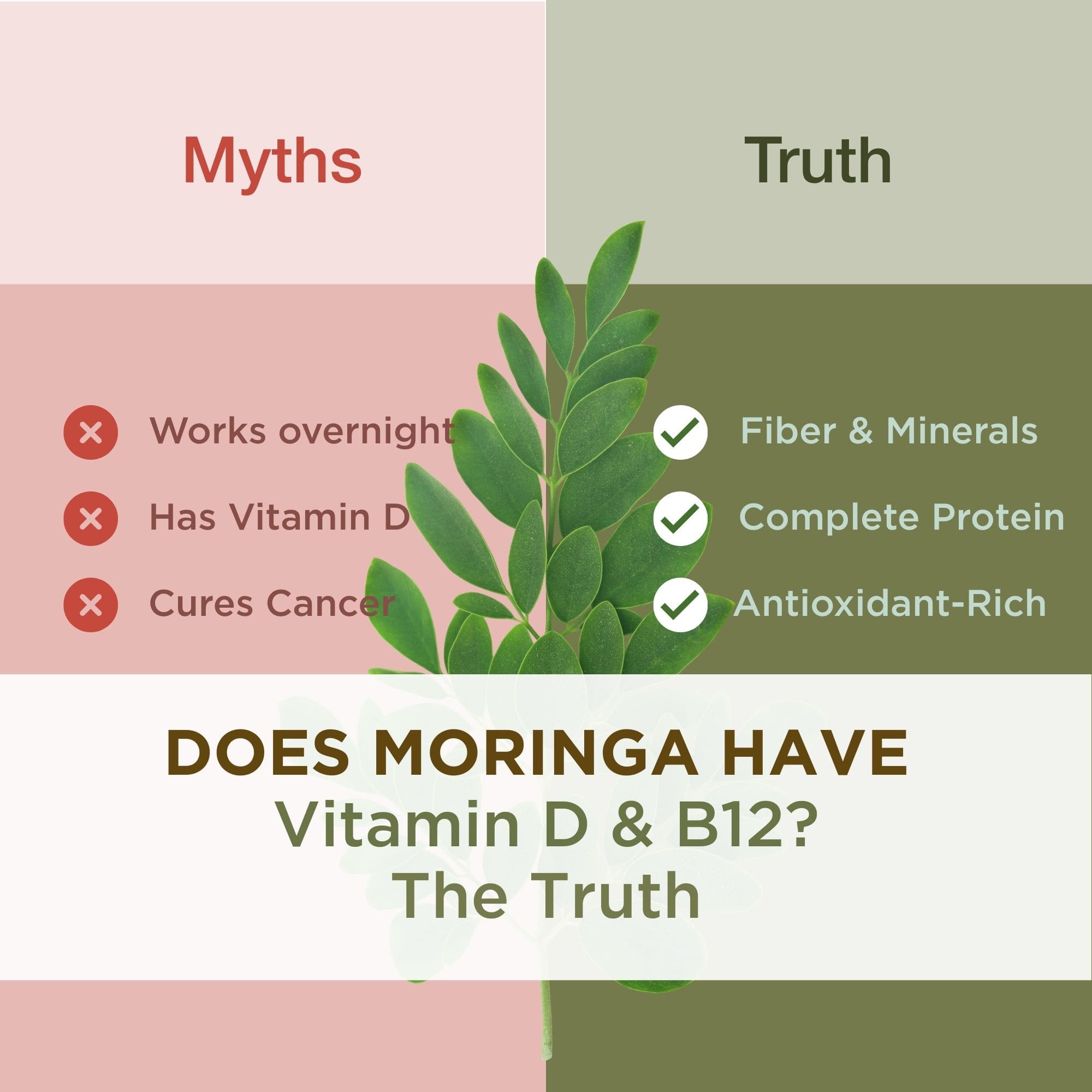 Myths

Works overnight

Has Vitamin D

Cures Cancer

Truth

Fiber & Minerals

Complete Protein

Antioxidant-Rich

DOES MORINGA HAVE
Vitamin D & B12?
The Truth